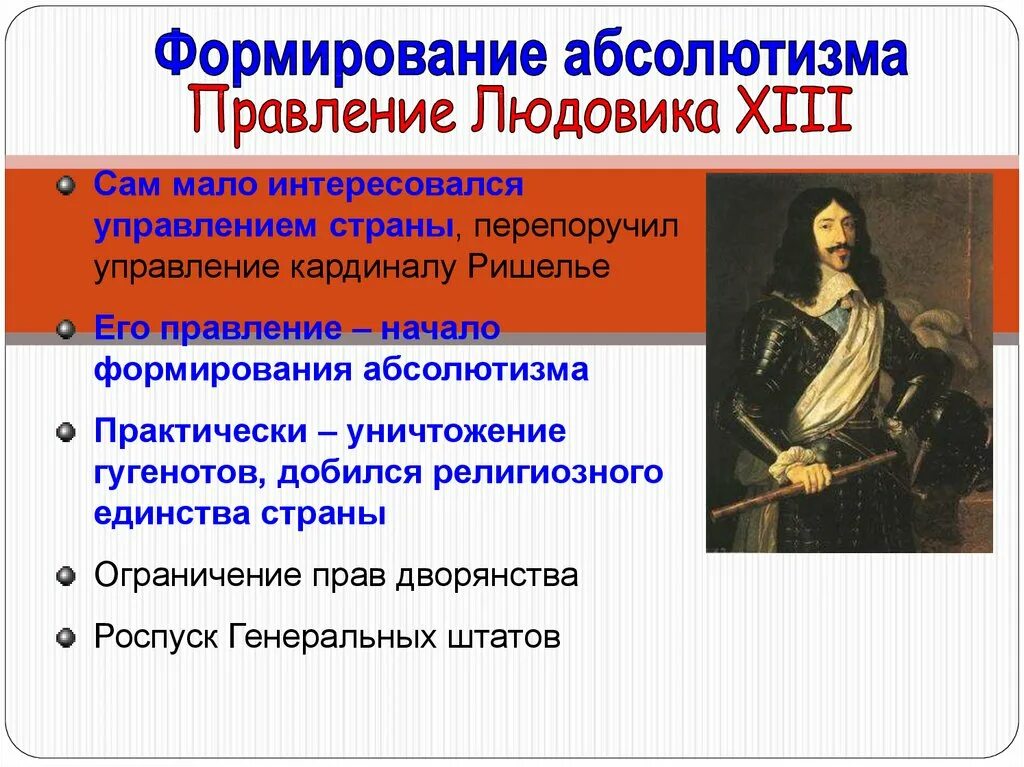 Формирование абсолютизма
Правление Людовика XIII

Сам мало интересовался управлением страны, перепоручил управление кардиналу Ришелье

Его правление – начало формирования абсолютизма

Практически – уничтожение гугенотов, добился религиозного единства страны

Ограничение прав дворянства

Роспуск Генеральных штатов